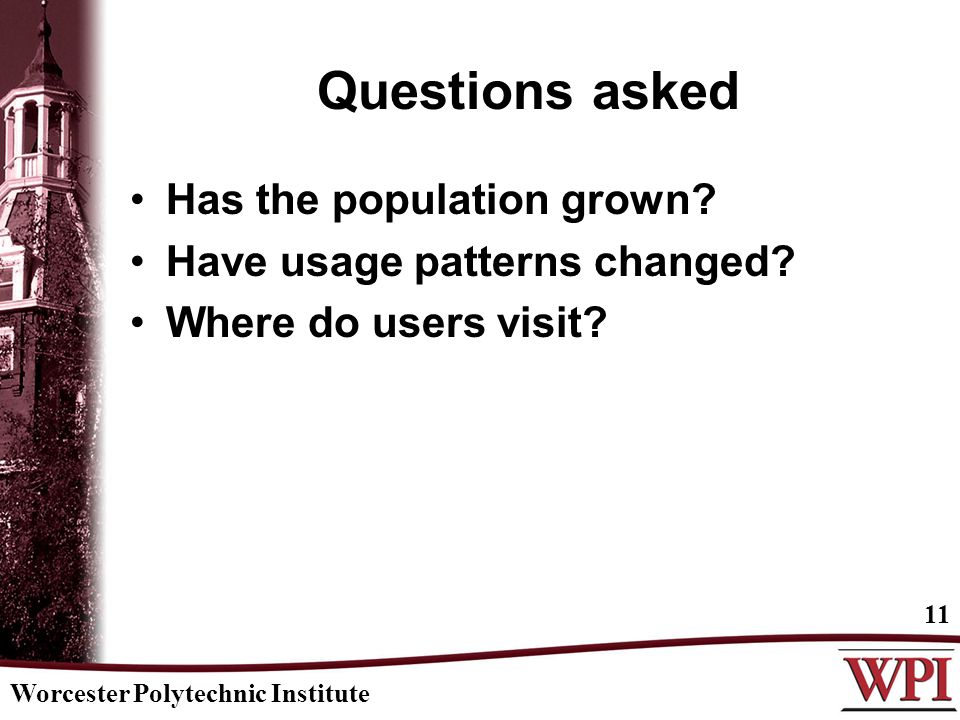 Questions asked

• Has the population grown?
• Have usage patterns changed?
• Where do users visit?

11

Worcester Polytechnic Institute

WPI